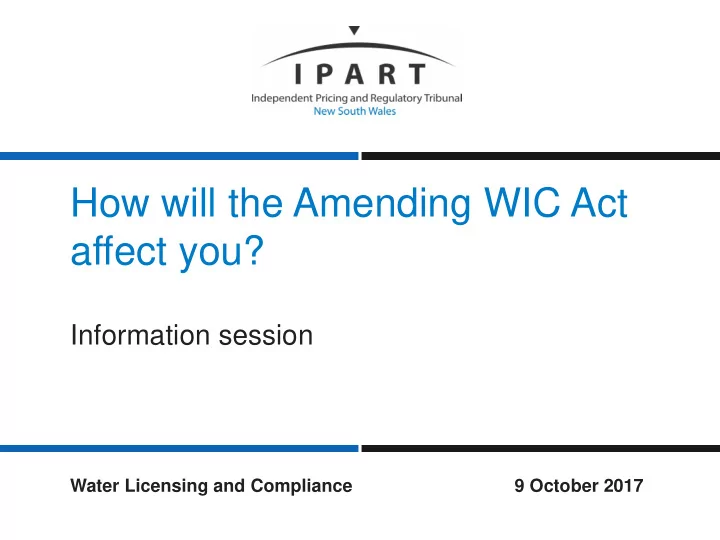 IPART
Independent Pricing and Regulatory Tribunal
New South Wales

How will the Amending WIC Act affect you?

Information session

Water Licensing and Compliance

9 October 2017